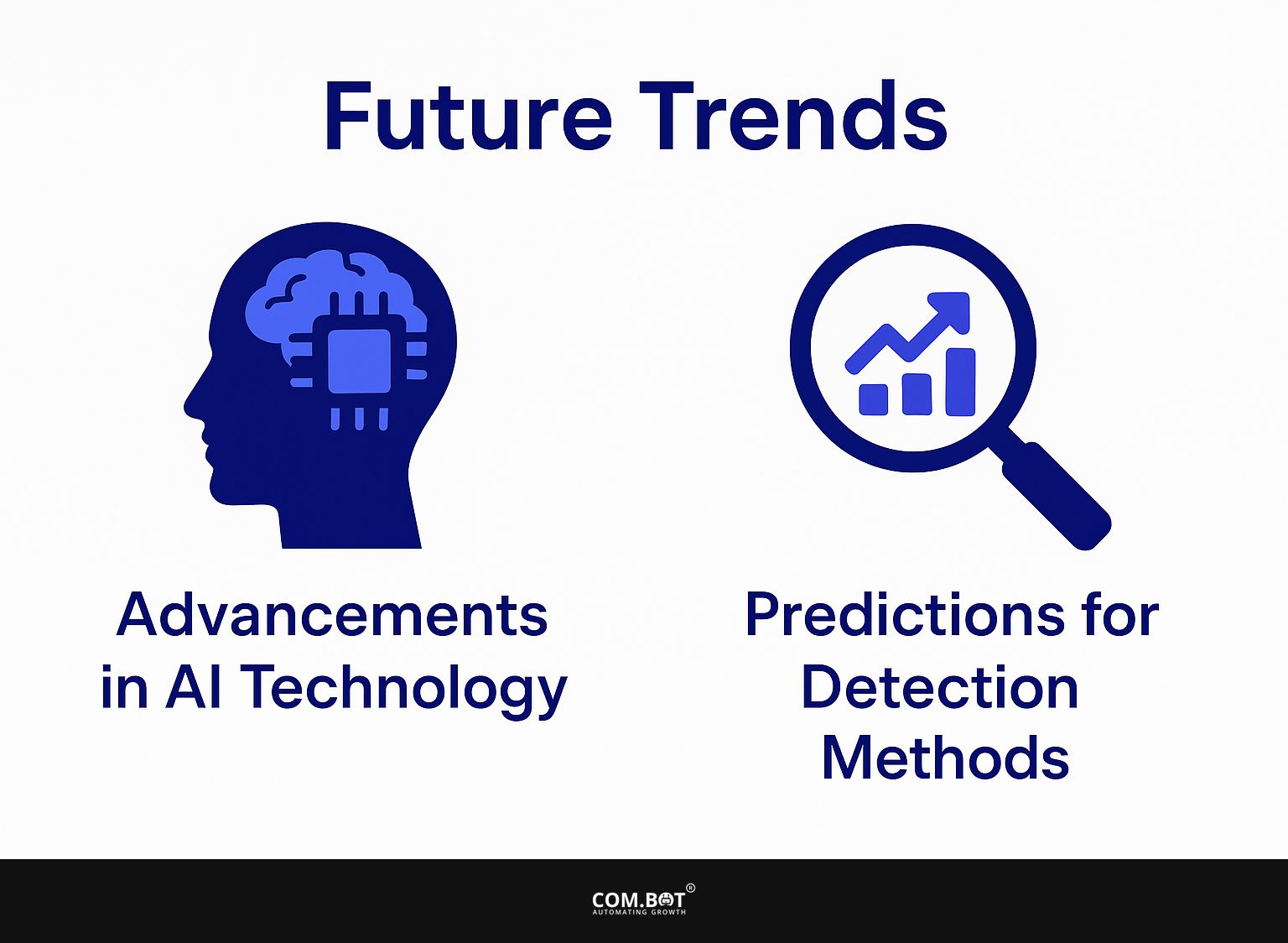 Future Trends

Advancements in AI Technology

Predictions for Detection Methods

COM.BOT®
AUTOMATING GROWTH